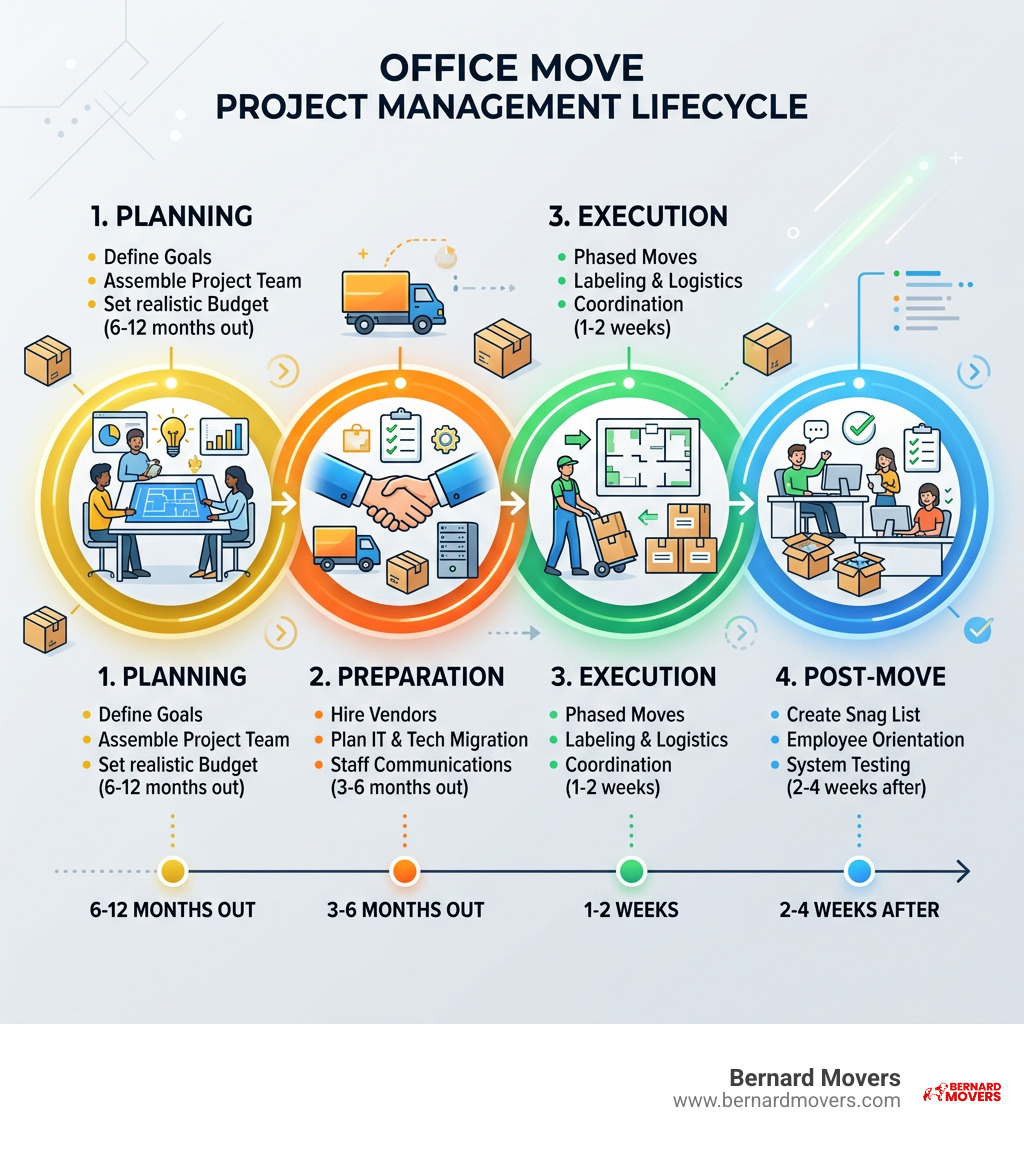 OFFICE MOVE
PROJECT MANAGEMENT LIFECYCLE

1. PLANNING
- Define Goals
- Assemble Project Team
- Set realistic Budget (6-12 months out)

3. EXECUTION
- Phased Moves
- Labeling & Logistics
- Coordination (1-2 weeks)

1. PLANNING
- Define Goals
- Assemble Project Team
- Set realistic Budget (6-12 months out)

2. PREPARATION
- Hire Vendors
- Plan IT & Tech Migration
- Staff Communications (3-6 months out)

3. EXECUTION
- Phased Moves
- Labeling & Logistics
- Coordination (1-2 weeks)

4. POST-MOVE
- Create Snag List
- Employee Orientation
- System Testing (2-4 weeks after)

6-12 MONTHS OUT
3-6 MONTHS OUT
1-2 WEEKS
2-4 WEEKS AFTER

Bernard Movers
www.bernardmovers.com
BERNARD MOVERS